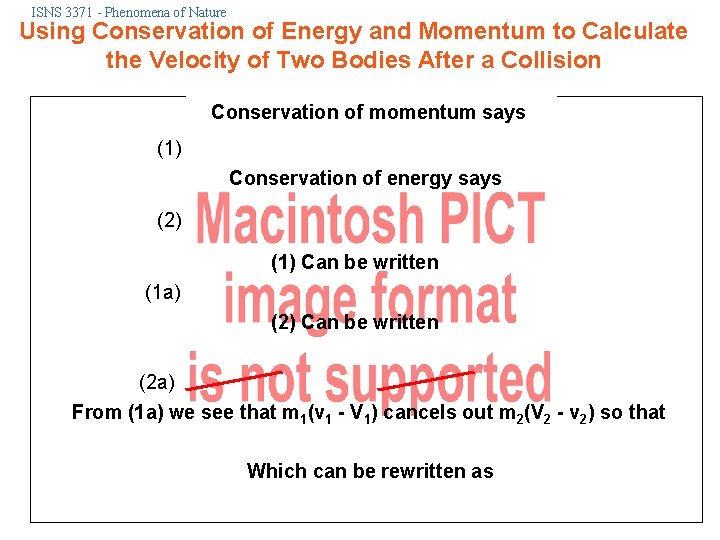 ISNS 3371 - Phenomena of Nature

Using Conservation of Energy and Momentum to Calculate the Velocity of Two Bodies After a Collision

Conservation of momentum says

(1)

Conservation of energy says

(2)

Macintosh PICT image format is not supported

(1) Can be written

(1a)

(2) Can be written

(2a)

From (1a) we see that $m_1(v_1 - V_1)$ cancels out $m_2(V_2 - v_2)$ so that

Which can be rewritten as